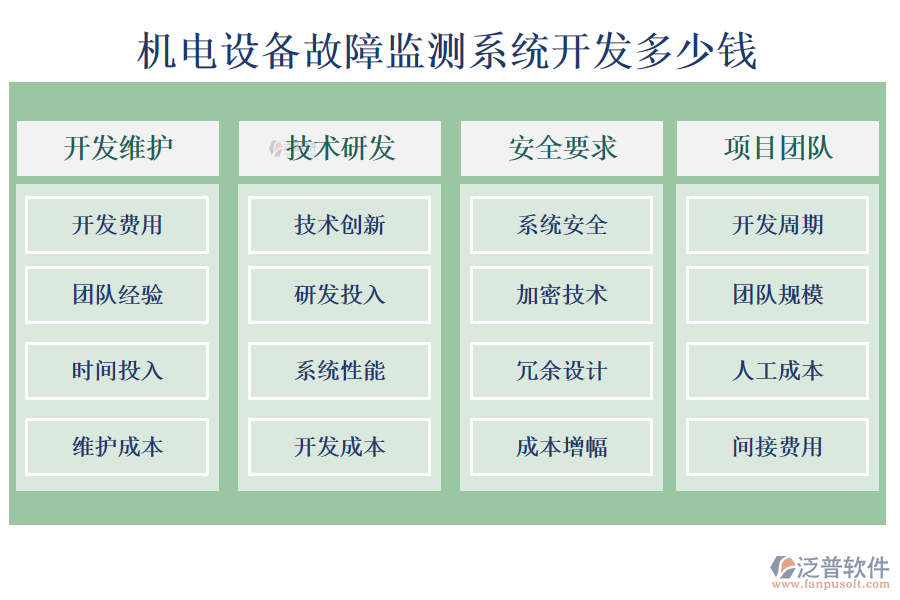 机电设备故障监测系统开发多少钱

开发维护

开发费用

团队经验

时间投入

维护成本

技术研发

技术创新

研发投入

系统性能

开发成本

安全要求

系统安全

加密技术

冗余设计

成本增幅

项目团队

开发周期

团队规模

人工成本

间接费用

泛普软件
www.fanpusoft.com